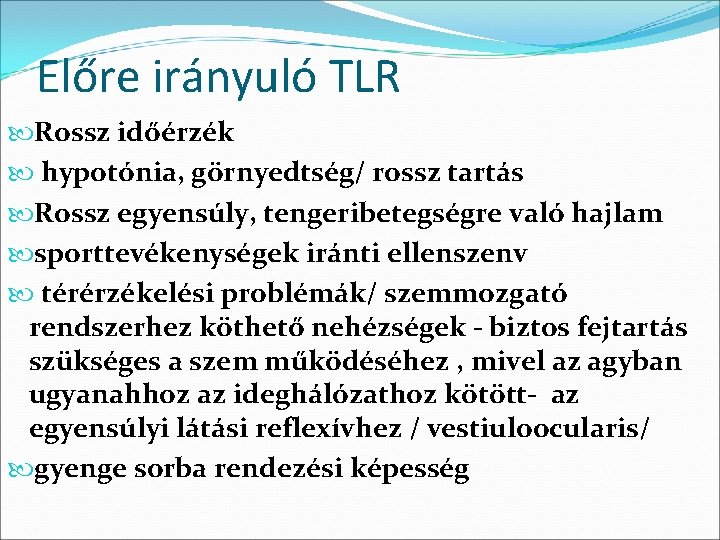 Előre irányuló TLR

Rossz időérzék

hypotónia, görnyedtség/ rossz tartás

Rossz egyensúly, tengeribetegségre való hajlam

sporttevékenységek iránti ellenszenv

térérzékelési problémák/ szemmozgató rendszerhez köthető nehézségek - biztos fejtartás szükséges a szem működéséhez , mivel az agyban ugyanahhoz az ideghálózathoz kötött- az egyensúlyi látási reflexívhez / vestiuloocularis/

gyenge sorba rendezési képesség